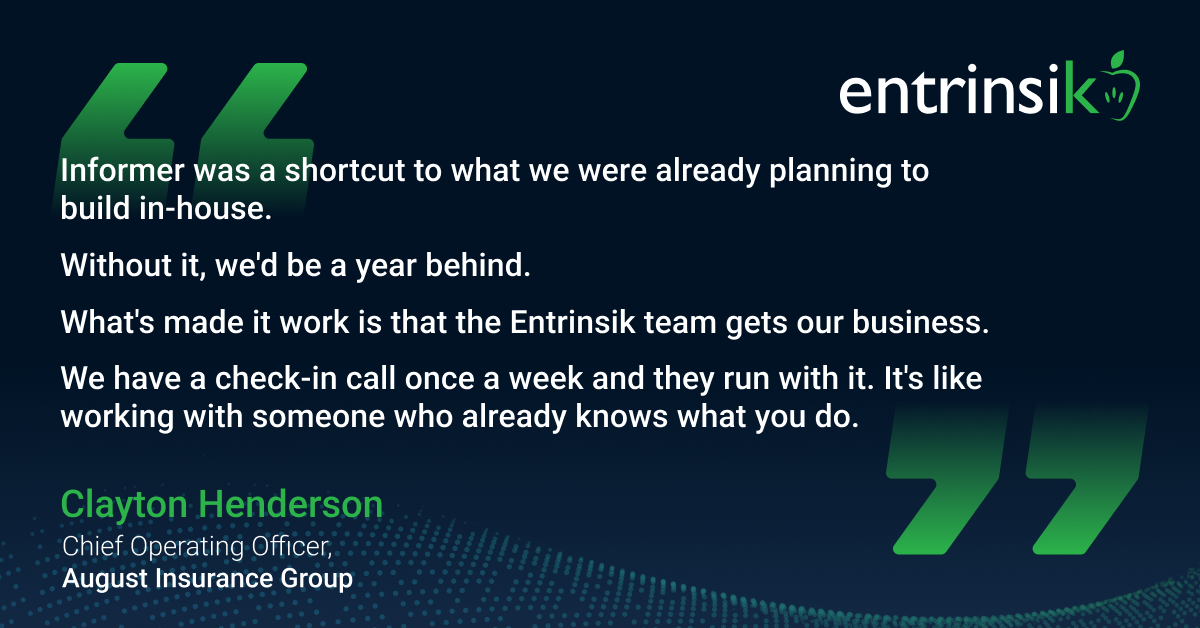 entrinsik

Informer was a shortcut to what we were already planning to build in-house.

Without it, we'd be a year behind.

What's made it work is that the Entrinsik team gets our business.

We have a check-in call once a week and they run with it. It's like working with someone who already knows what you do.

Clayton Henderson
Chief Operating Officer,
August Insurance Group